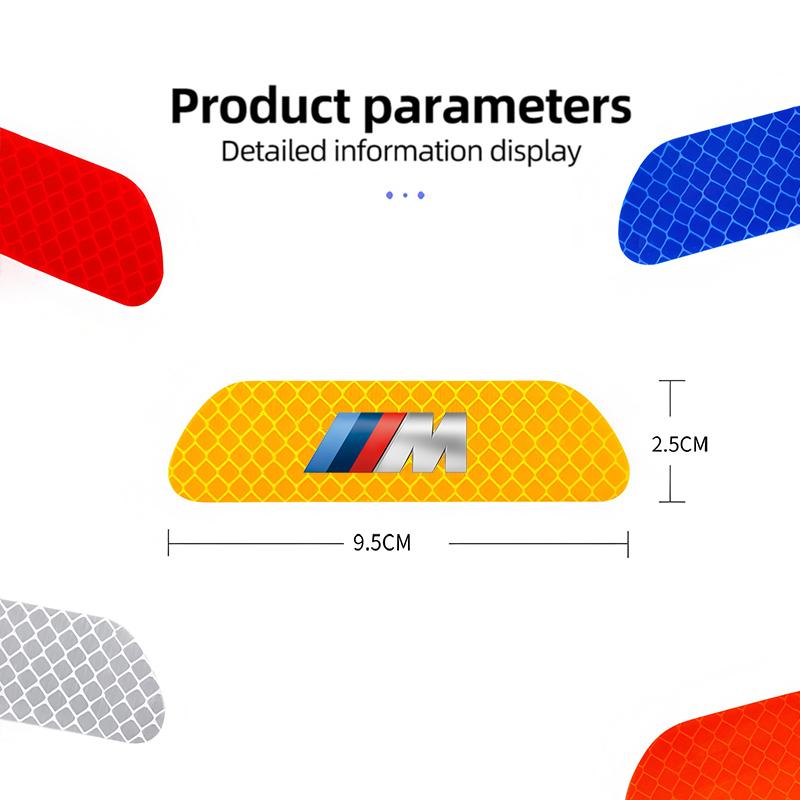 Product parameters
Detailed information display

M

2.5CM

9.5CM